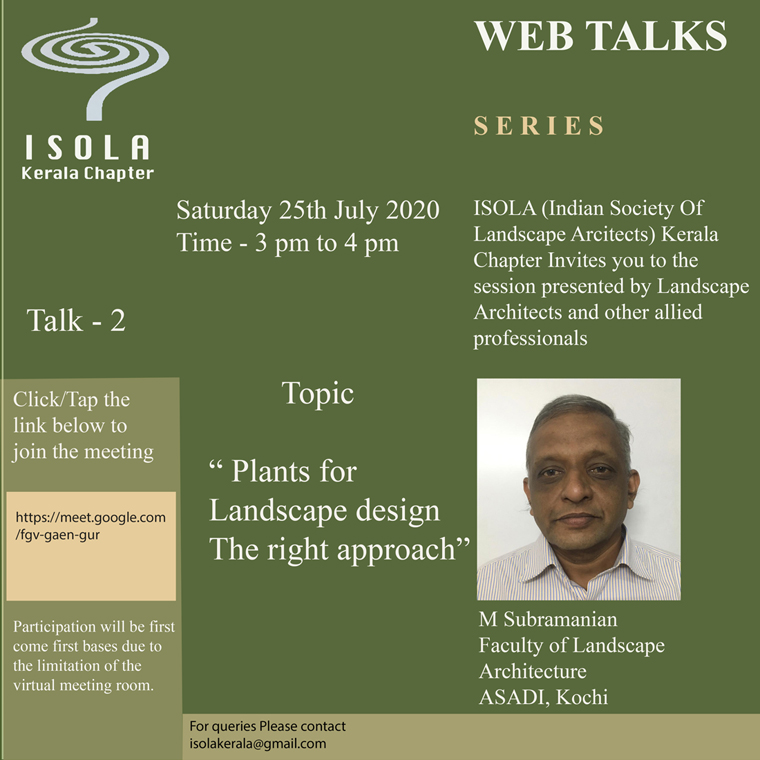 ISOLA
Kerala Chapter

WEB TALKS

SERIES

Saturday 25th July 2020
Time - 3 pm to 4 pm

ISOLA (Indian Society Of Landscape Arcitects) Kerala Chapter Invites you to the session presented by Landscape Architects and other allied professionals

Talk - 2

Click/Tap the link below to join the meeting

https://meet.google.com/fgv-gaen-gur

Participation will be first come first bases due to the limitation of the virtual meeting room.

Topic

“ Plants for Landscape design The right approach”

M Subramanian
Faculty of Landscape Architecture
ASADI, Kochi

For queries Please contact
isolakerala@gmail.com